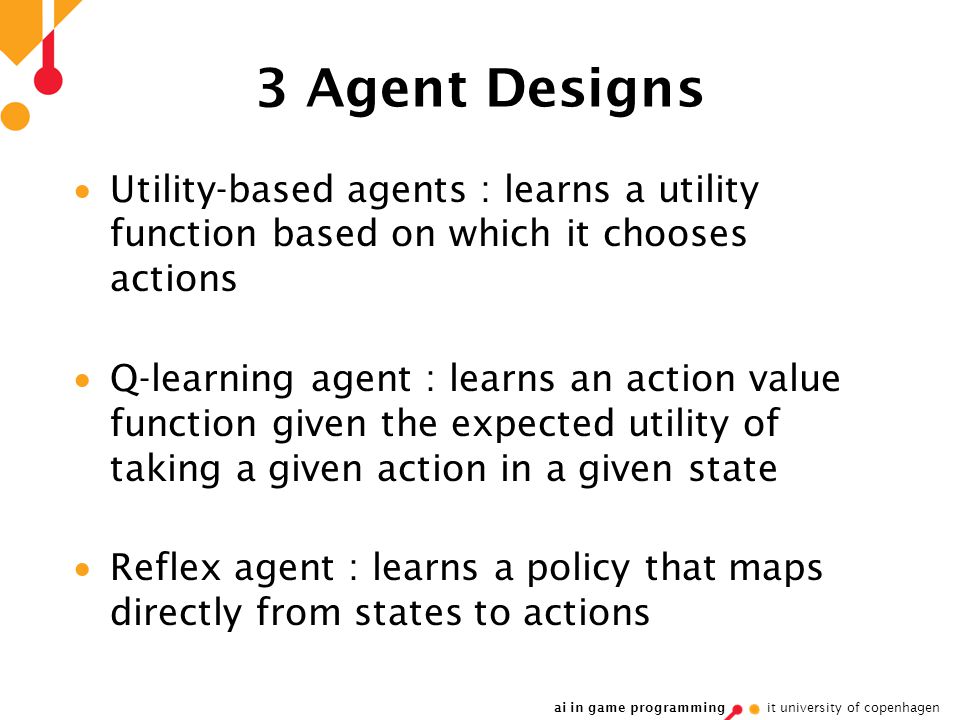 3 Agent Designs

• Utility-based agents : learns a utility function based on which it chooses actions

• Q-learning agent : learns an action value function given the expected utility of taking a given action in a given state

• Reflex agent : learns a policy that maps directly from states to actions

ai in game programming it university of copenhagen